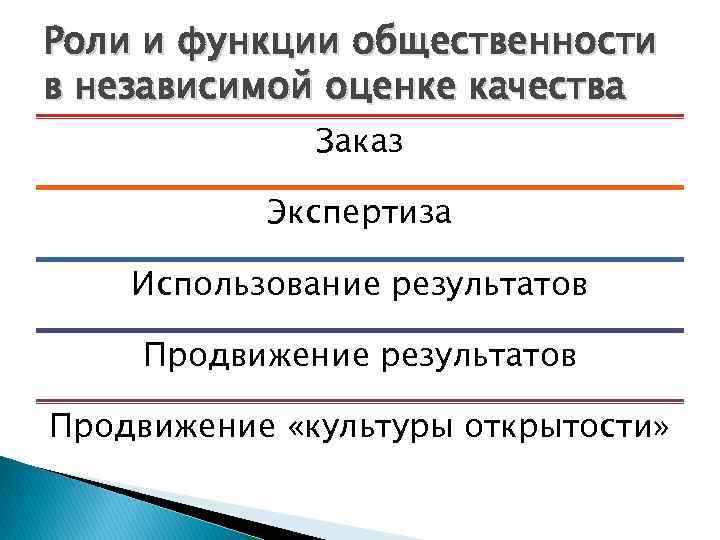 Роли и функции общественности в независимой оценке качества

Заказ

Экспертиза

Использование результатов

Продвижение результатов

Продвижение «культуры открытости»